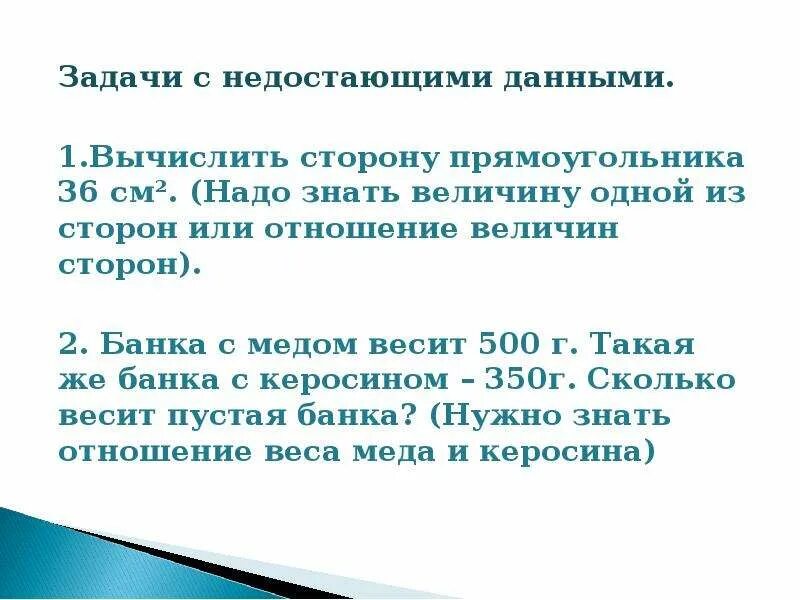 Задачи с недостающими данными.

1.Вычислить сторону прямоугольника 36 см². (Надо знать величину одной из сторон или отношение величин сторон).

2. Банка с медом весит 500 г. Такая же банка с керосином – 350г. Сколько весит пустая банка? (Нужно знать отношение веса меда и керосина)